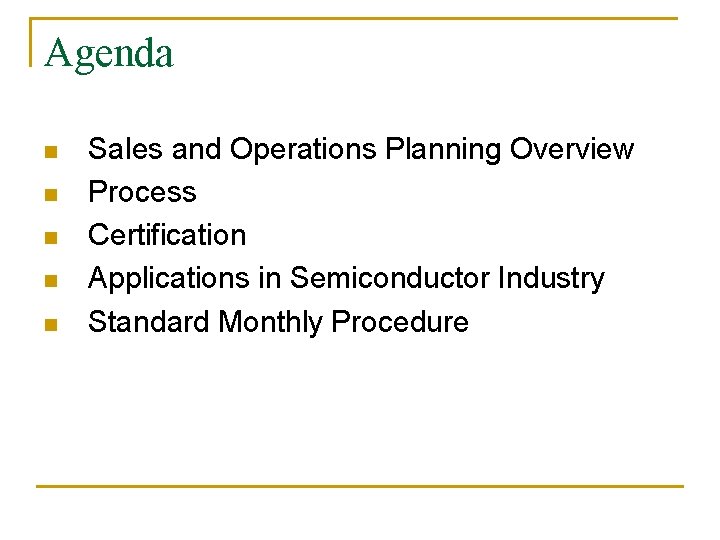 Agenda

- Sales and Operations Planning Overview
- Process
- Certification
- Applications in Semiconductor Industry
- Standard Monthly Procedure